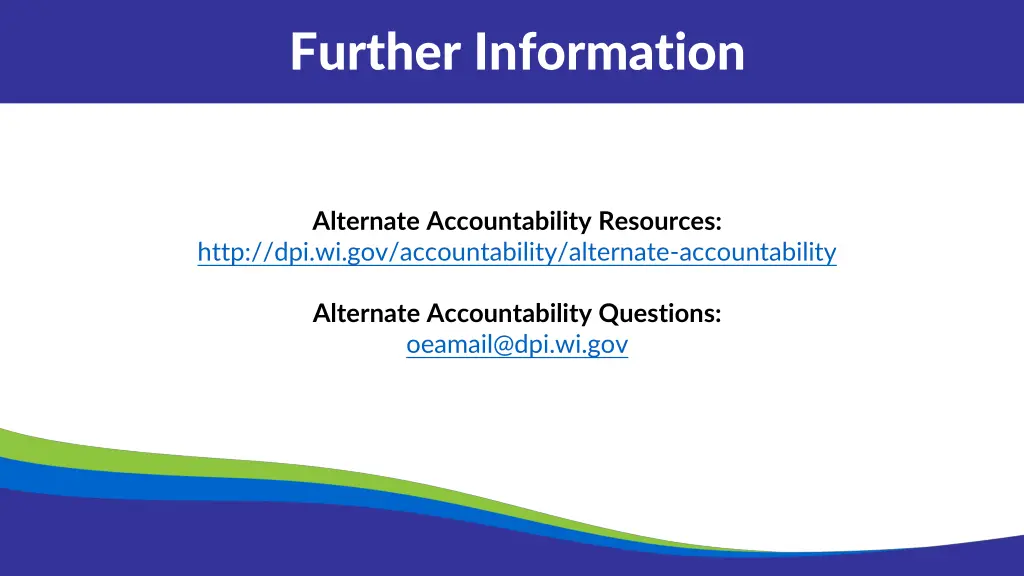 Further Information

Alternate Accountability Resources:
http://dpi.wi.gov/accountability/alternate-accountability

Alternate Accountability Questions:
oeamail@dpi.wi.gov